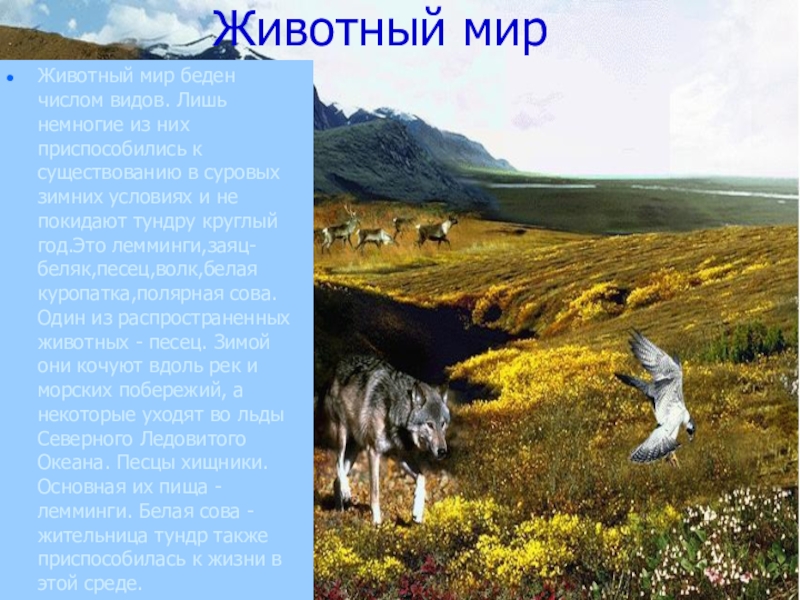 Животный мир

• Животный мир беден числом видов. Лишь немногие из них приспособились к существованию в суровых зимних условиях и не покидают тундру круглый год.Это лемминги,заяц-беляк,песец,волк,белая куропатка,полярная сова. Один из распространенных животных - песец. Зимой они кочуют вдоль рек и морских побережий, а некоторые уходят во льды Северного Ледовитого Океана. Песцы хищники. Основная их пища - лемминги. Белая сова - жительница тундр также приспособилась к жизни в этой среде.